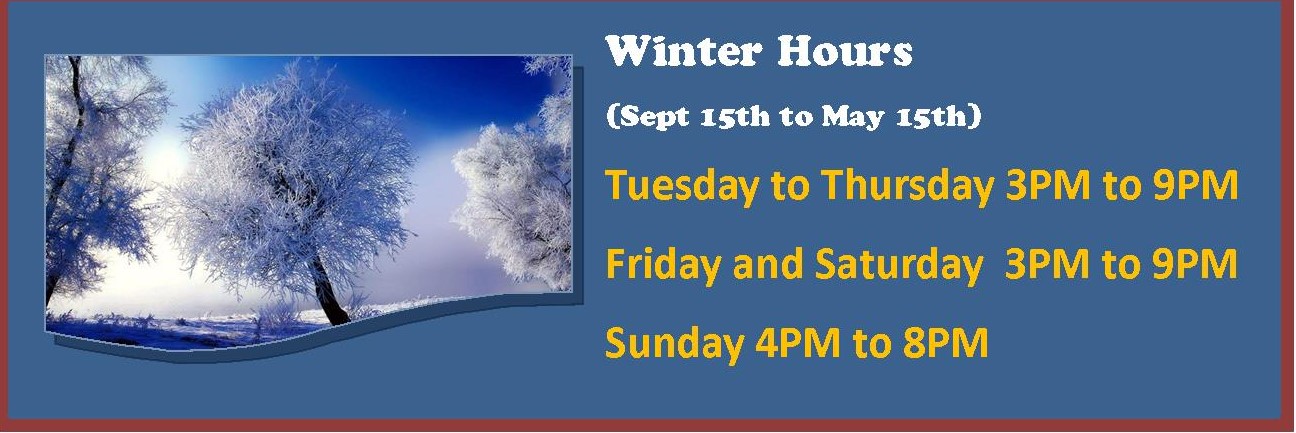 Winter Hours

(Sept 15th to May 15th)

Tuesday to Thursday 3PM to 9PM

Friday and Saturday 3PM to 9PM

Sunday 4PM to 8PM